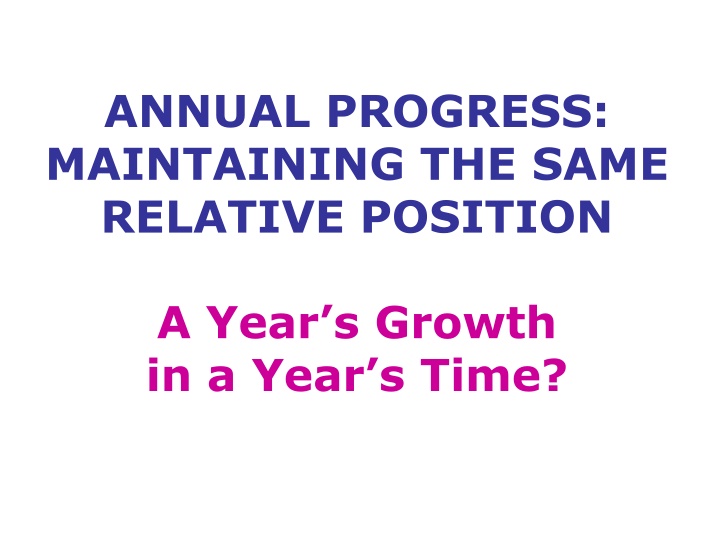 ANNUAL PROGRESS: MAINTAINING THE SAME RELATIVE POSITION

A Year’s Growth in a Year’s Time?